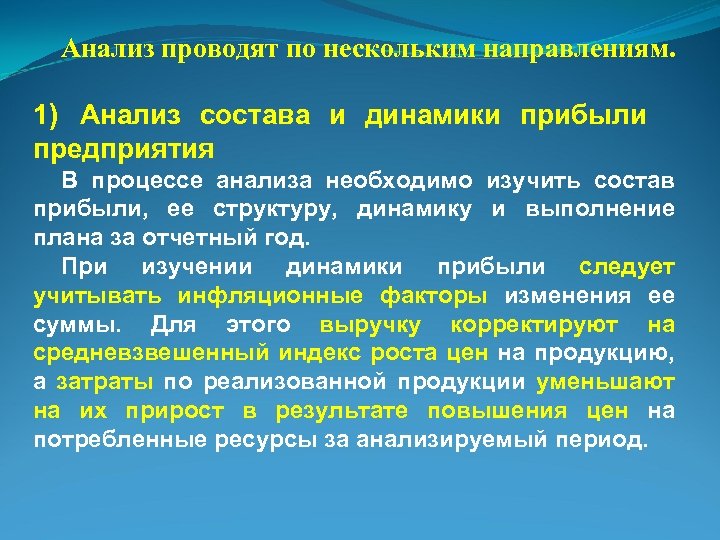 Анализ проводят по нескольким направлениям.

1) Анализ состава и динамики прибыли предприятия

В процессе анализа необходимо изучить состав прибыли, ее структуру, динамику и выполнение плана за отчетный год.

При изучении динамики прибыли следует учитывать инфляционные факторы изменения ее суммы. Для этого выручку корректируют на средневзвешенный индекс роста цен на продукцию, а затраты по реализованной продукции уменьшают на их прирост в результате повышения цен на потребленные ресурсы за анализируемый период.